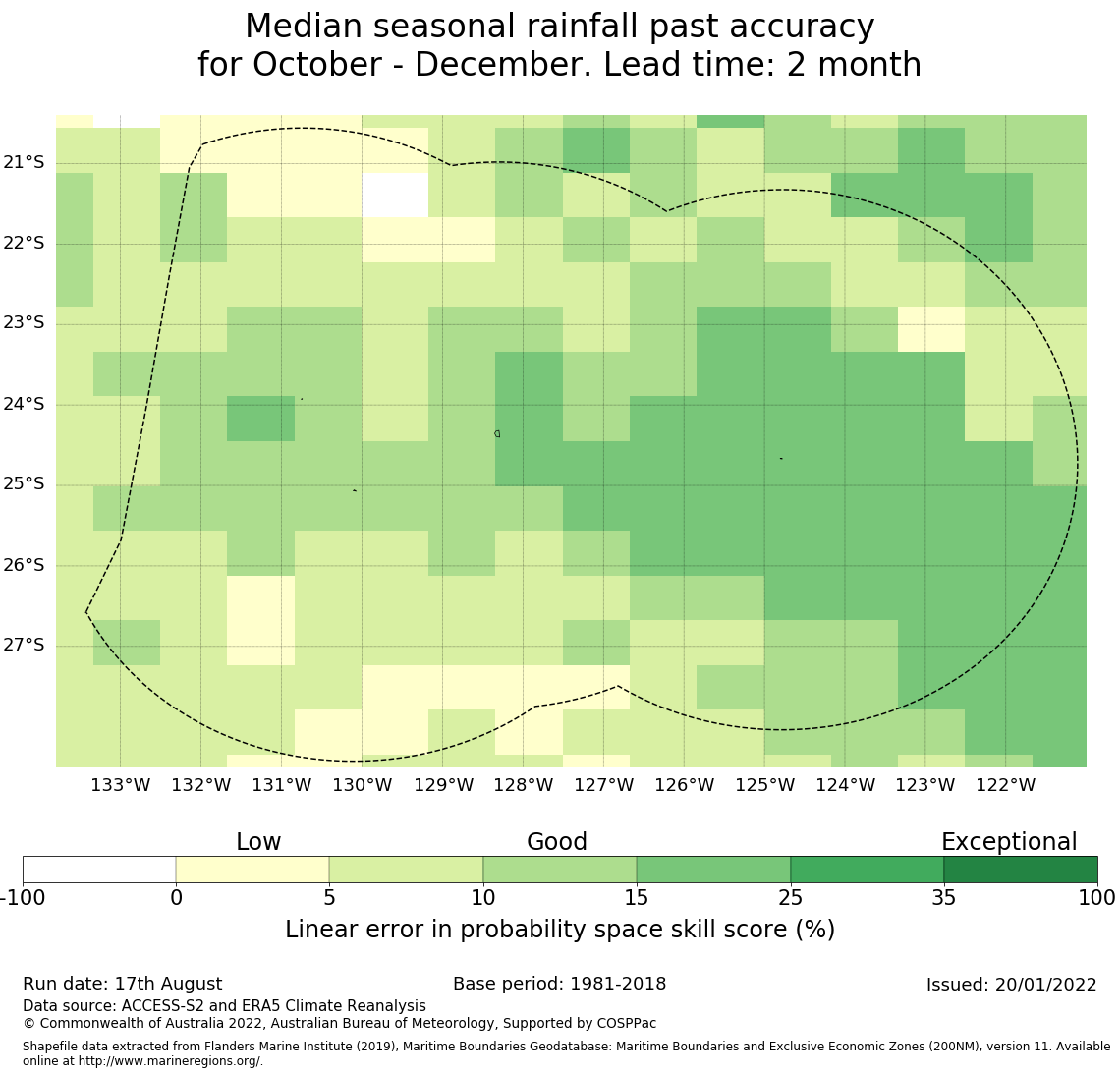 Median seasonal rainfall past accuracy
for October - December. Lead time: 2 month

21°S
22°S
23°S
24°S
25°S
26°S
27°S

133°W 132°W 131°W 130°W 129°W 128°W 127°W 126°W 125°W 124°W 123°W 122°W

Low
Good
Exceptional

-100 0 5 10 15 25 35 100

Linear error in probability space skill score (%)

Run date: 17th August
Base period: 1981-2018
Issued: 20/01/2022
Data source: ACCESS-S2 and ERA5 Climate Reanalysis
© Commonwealth of Australia 2022, Australian Bureau of Meteorology, Supported by COSPPac

Shapefile data extracted from Flanders Marine Institute (2019), Maritime Boundaries Geodatabase: Maritime Boundaries and Exclusive Economic Zones (200NM), version 11. Available online at http://www.marineregions.org/.